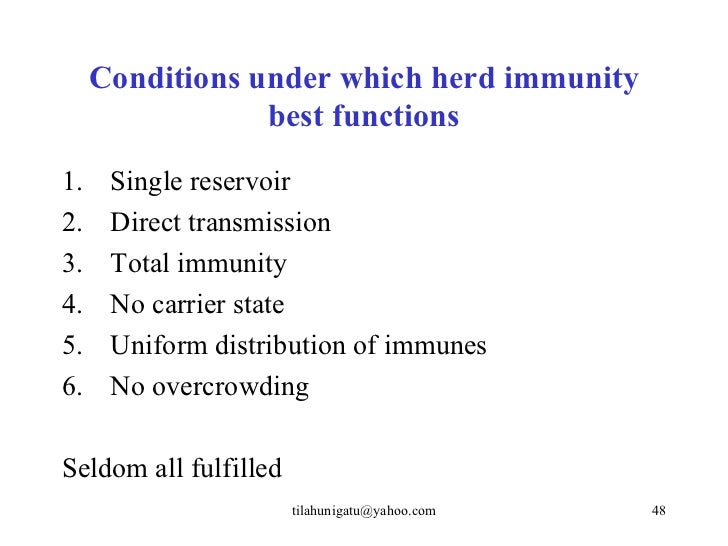 Conditions under which herd immunity best functions

1. Single reservoir
2. Direct transmission
3. Total immunity
4. No carrier state
5. Uniform distribution of immunes
6. No overcrowding

Seldom all fulfilled

tilahunigatu@yahoo.com

48